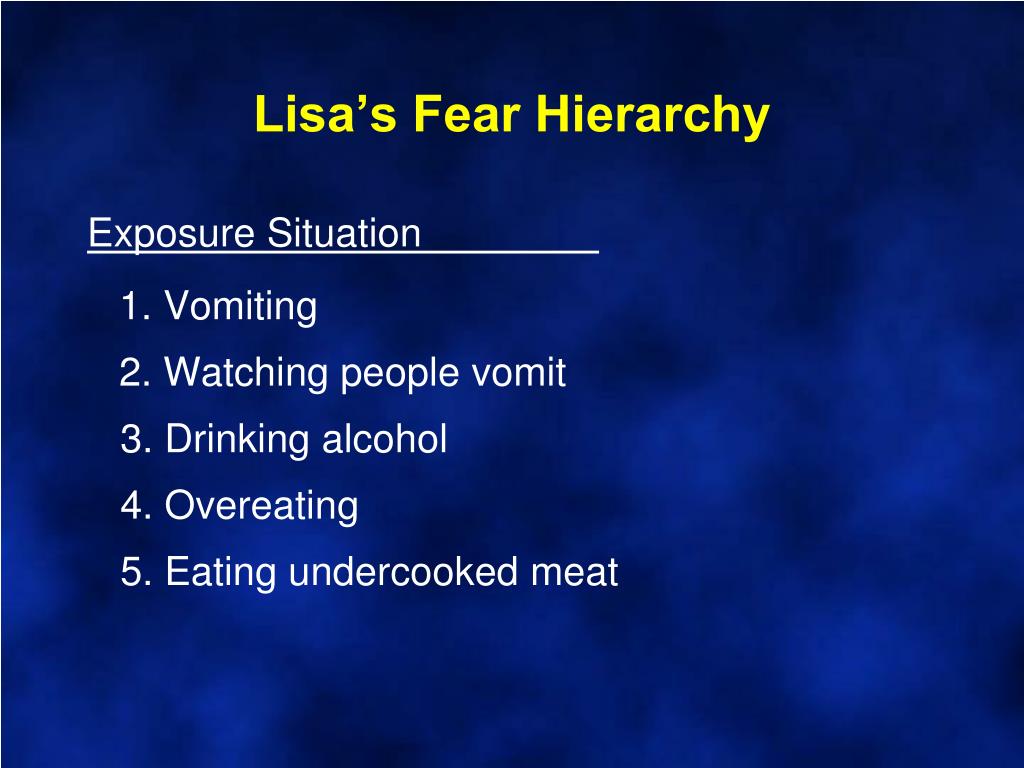 Lisa’s Fear Hierarchy

Exposure Situation

1. Vomiting
2. Watching people vomit
3. Drinking alcohol
4. Overeating
5. Eating undercooked meat